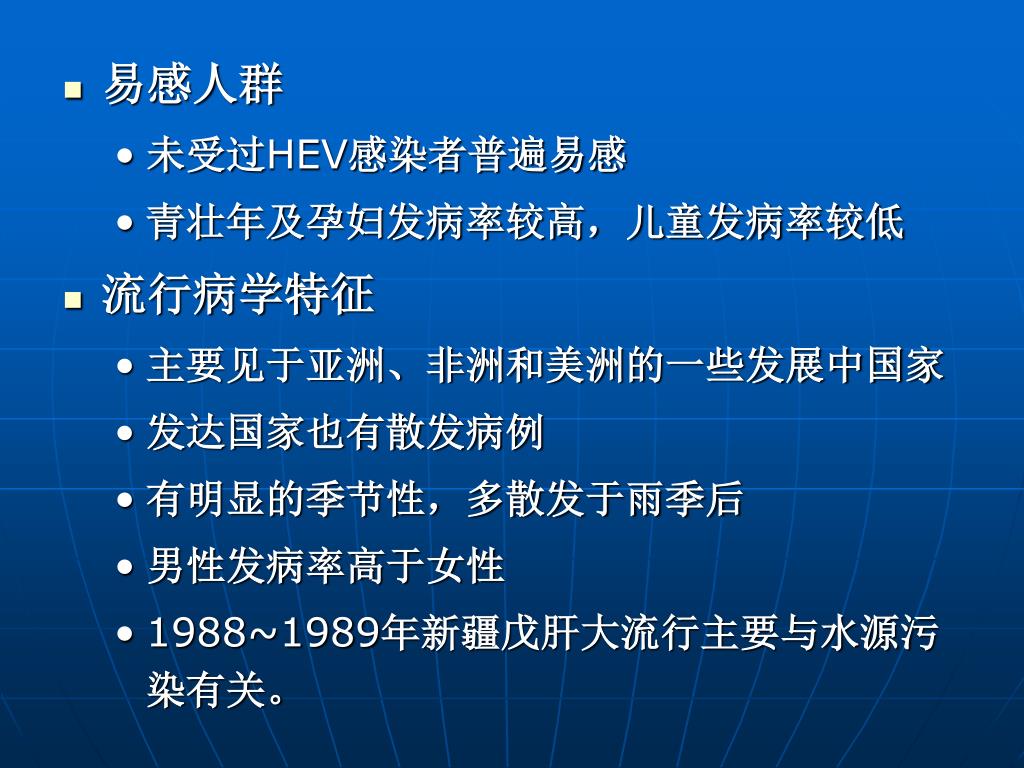 易感人群

未受过HEV感染者普遍易感

青壮年及孕妇发病率较高，儿童发病率较低

流行病学特征

主要见于亚洲、非洲和美洲的一些发展中国家

发达国家也有散发病例

有明显的季节性，多散发于雨季后

男性发病率高于女性

1988~1989年新疆戊肝大流行主要与水源污染有关。